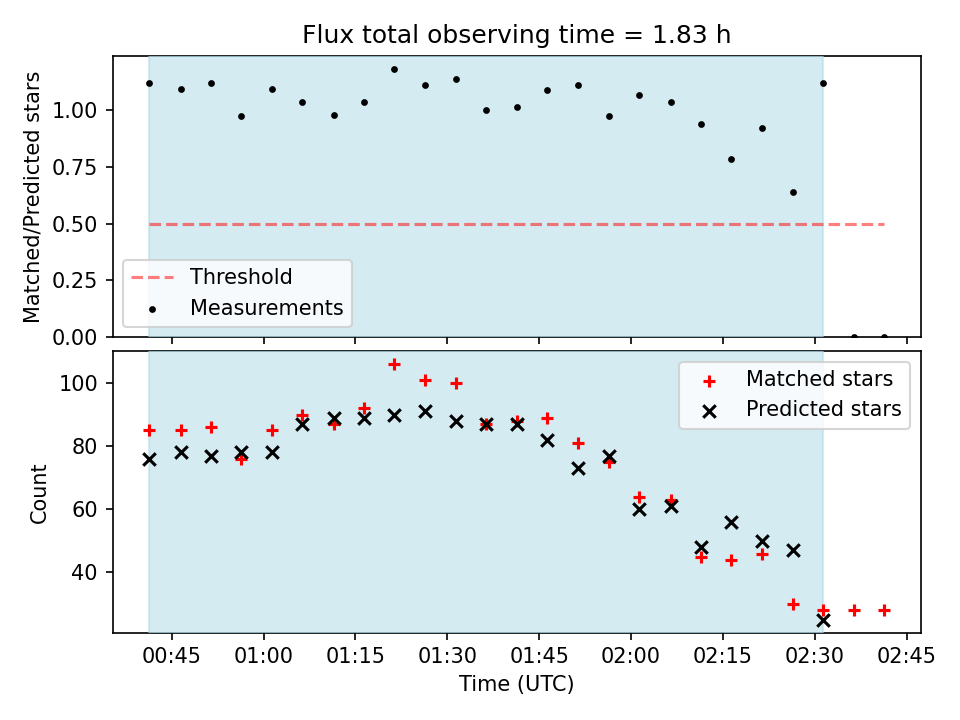 Flux total observing time = 1.83 h

Matched/Predicted stars

1.00
0.75
0.50
0.25
0.00

Threshold
Measurements

Count

100
80
60
40

Matched stars
Predicted stars

00:45
01:00
01:15
01:30
01:45
02:00
02:15
02:30
02:45

Time (UTC)